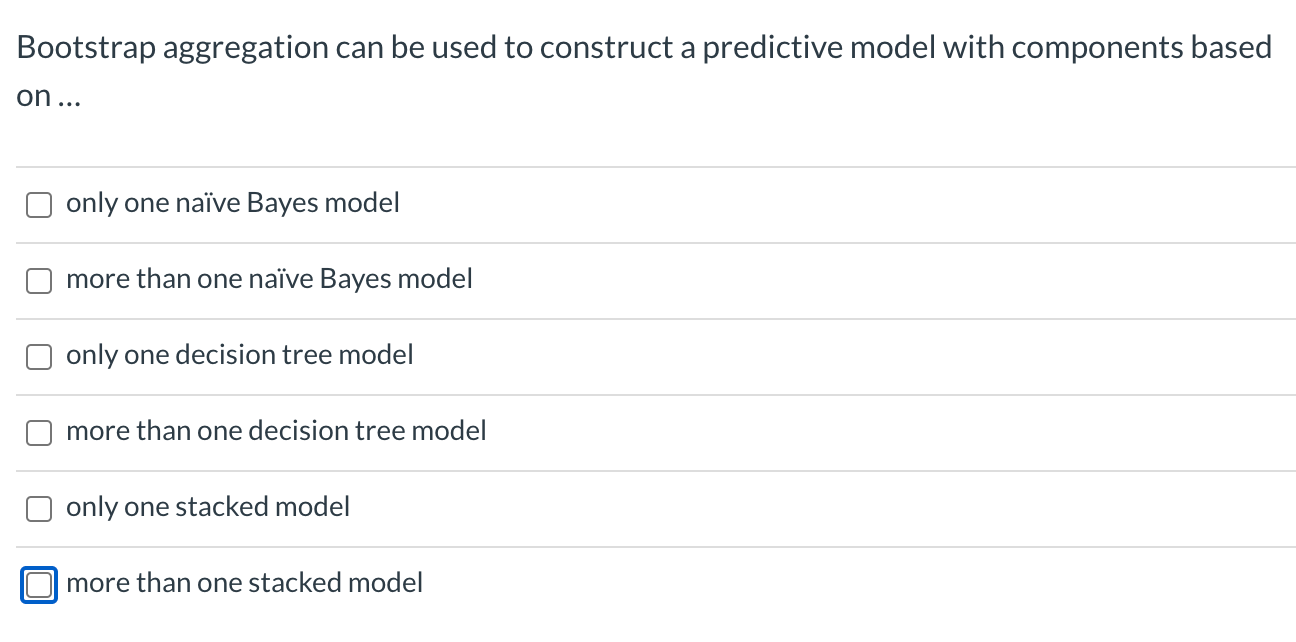 Bootstrap aggregation can be used to construct a predictive model with components based on ...

only one naïve Bayes model

more than one naïve Bayes model

only one decision tree model

more than one decision tree model

only one stacked model

more than one stacked model